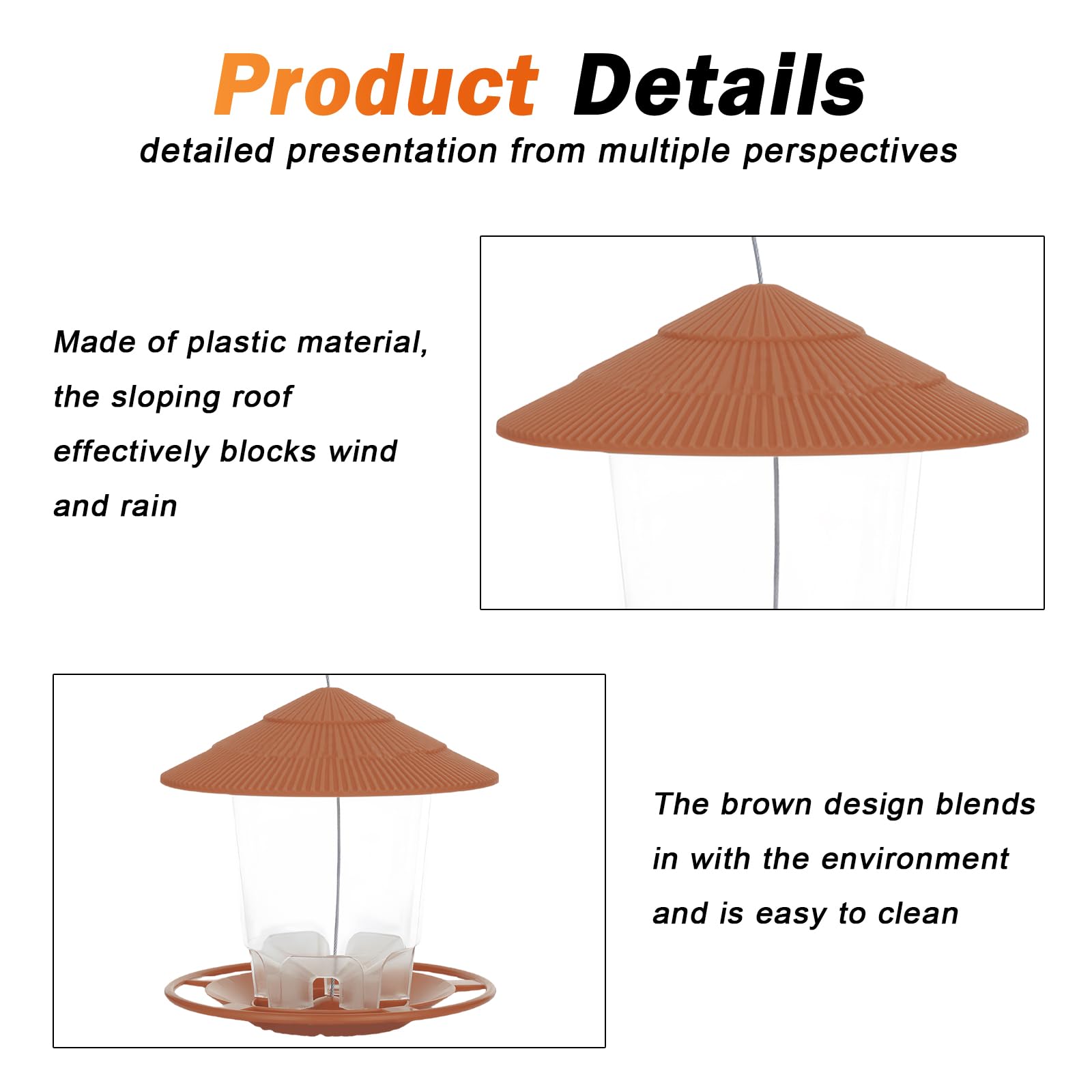 Product Details

detailed presentation from multiple perspectives

Made of plastic material, the sloping roof effectively blocks wind and rain

The brown design blends in with the environment and is easy to clean